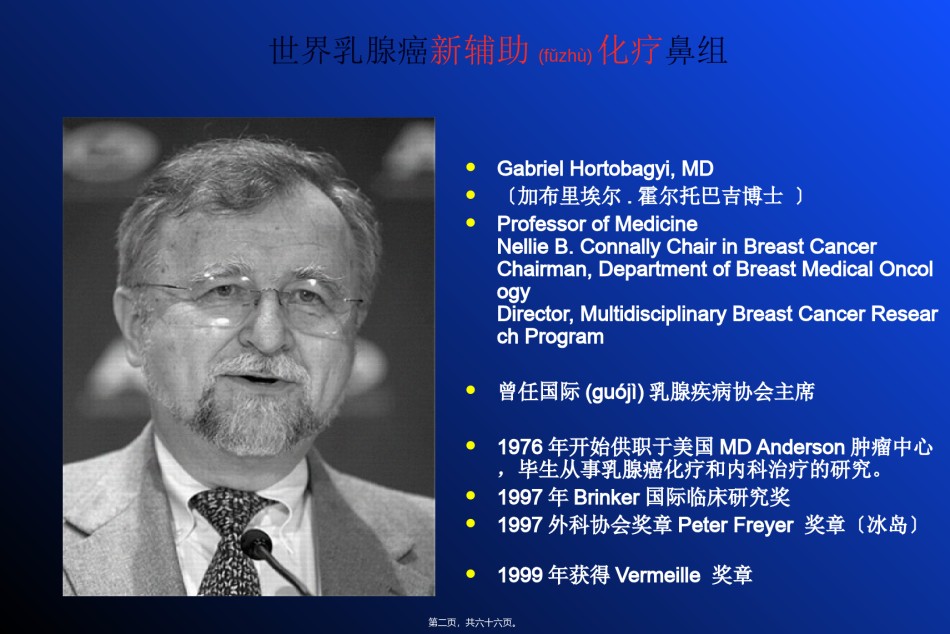 世界乳腺癌新辅助 (fǔzhù) 化疗鼻组

- Gabriel Hortobagyi, MD
- 〔加布里埃尔 . 霍尔托巴吉博士 〕
- Professor of Medicine
Nellie B. Connally Chair in Breast Cancer
Chairman, Department of Breast Medical Oncology
Director, Multidisciplinary Breast Cancer Research Program

- 曾任国际 (guójì) 乳腺疾病协会主席

- 1976 年开始供职于美国 MD Anderson 肿瘤中心，毕生从事乳腺癌化疗和内科治疗的研究。
- 1997 年 Brinker 国际临床研究奖
- 1997 外科协会奖章 Peter Freyer 奖章〔冰岛〕

- 1999 年获得 Vermeille 奖章

第二页，共六十六页。